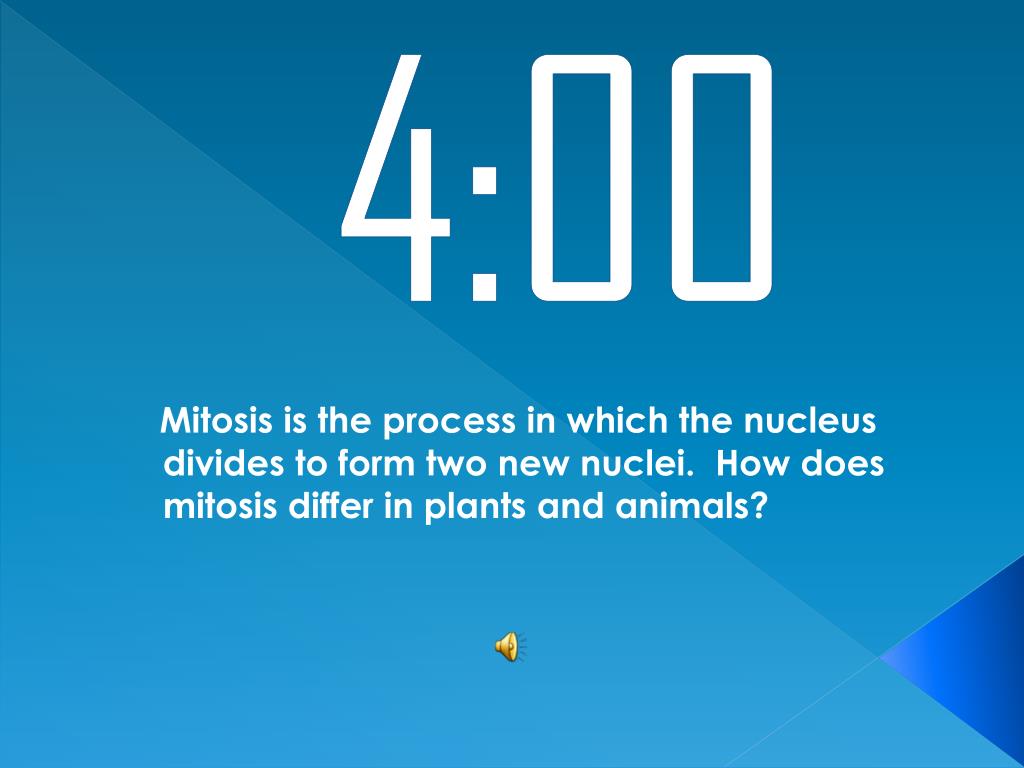 4:00

Mitosis is the process in which the nucleus divides to form two new nuclei.  How does mitosis differ in plants and animals?